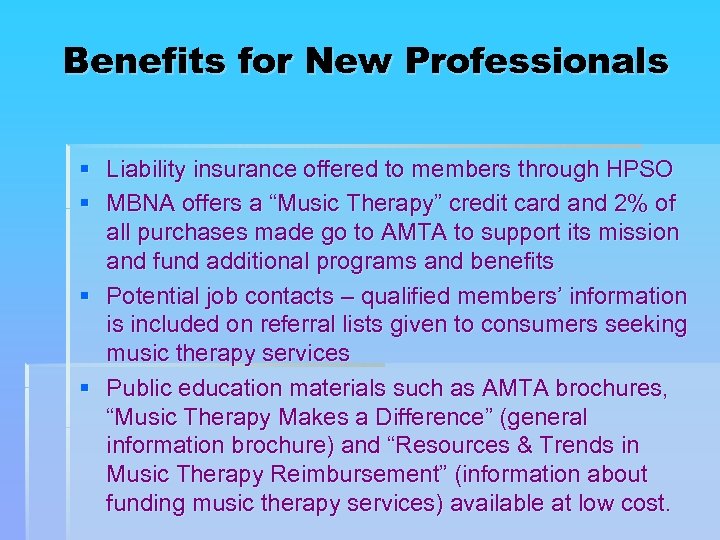 Benefits for New Professionals

▪ Liability insurance offered to members through HPSO
▪ MBNA offers a “Music Therapy” credit card and 2% of all purchases made go to AMTA to support its mission and fund additional programs and benefits
▪ Potential job contacts – qualified members’ information is included on referral lists given to consumers seeking music therapy services
▪ Public education materials such as AMTA brochures, “Music Therapy Makes a Difference” (general information brochure) and “Resources & Trends in Music Therapy Reimbursement” (information about funding music therapy services) available at low cost.